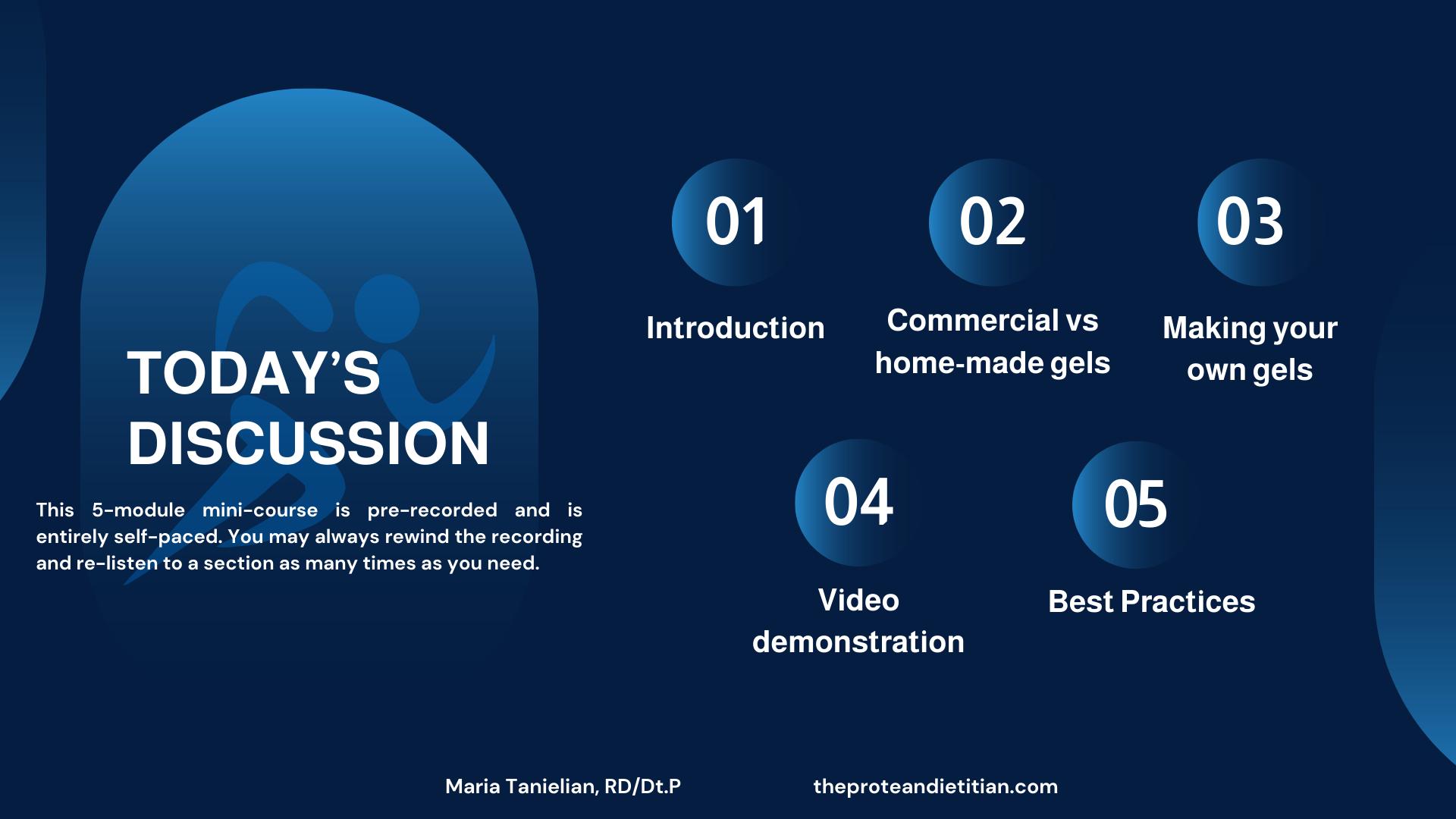 TODAY'S DISCUSSION

This 5-module mini-course is pre-recorded and is entirely self-paced. You may always rewind the recording and re-listen to a section as many times as you need.

01
Introduction

02
Commercial vs home-made gels

03
Making your own gels

04
Video demonstration

05
Best Practices

Maria Tanielian, RD/Dt.P

theproteandietitian.com